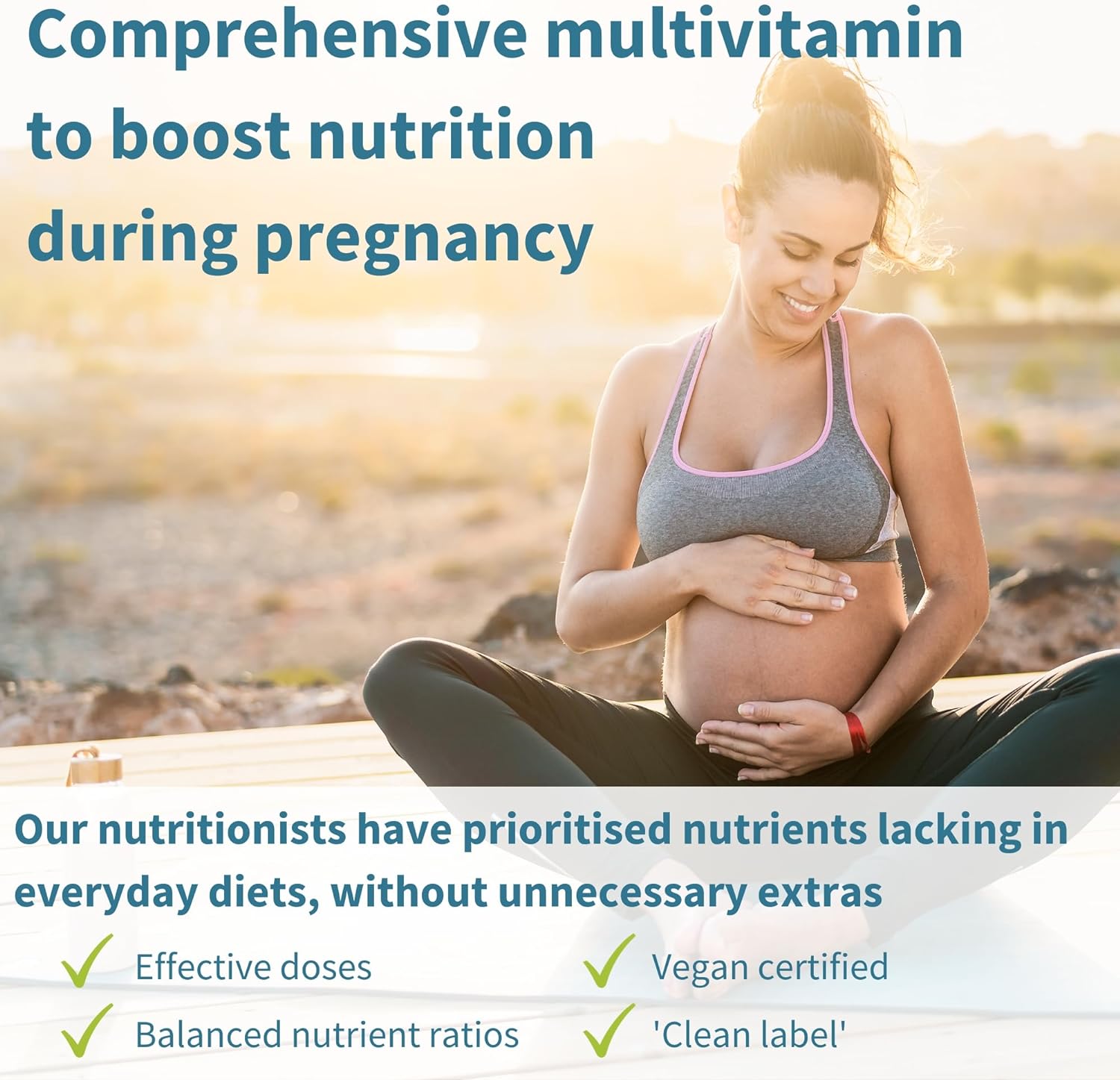 Comprehensive multivitamin to boost nutrition during pregnancy

Our nutritionists have prioritised nutrients lacking in everyday diets, without unnecessary extras

Effective doses

Balanced nutrient ratios

Vegan certified

'Clean label'